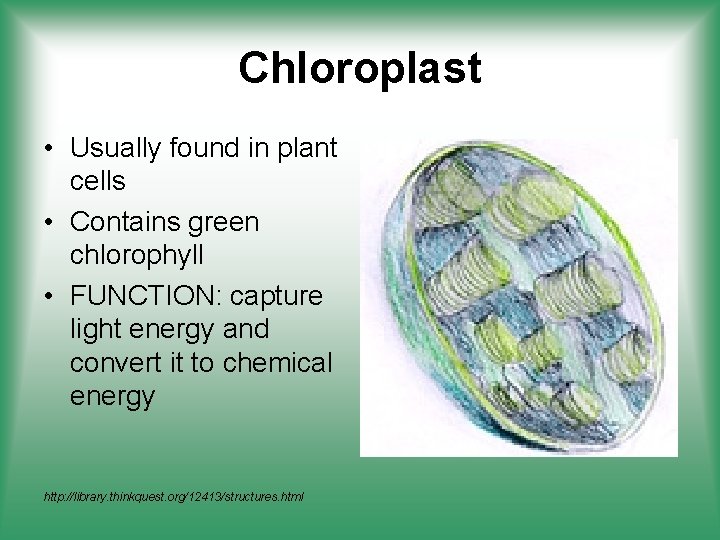 Chloroplast

• Usually found in plant cells
• Contains green chlorophyll
• FUNCTION: capture light energy and convert it to chemical energy

http://library.thinkquest.org/12413/structures.html